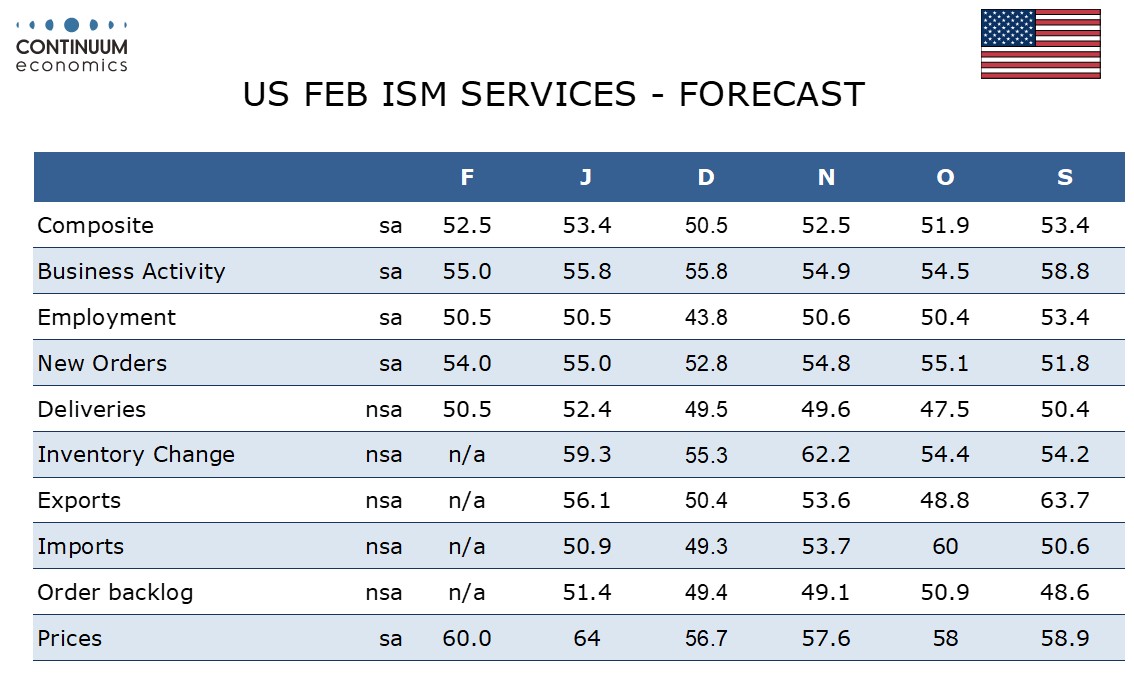 CONTINUUM
economics

US FEB ISM SERVICES - FORECAST

| | | F | J | D | N | O | S |
|---|---|---|---|---|---|---|---|
| Composite | sa | 52.5 | 53.4 | 50.5 | 52.5 | 51.9 | 53.4 |
| Business Activity | sa | 55.0 | 55.8 | 55.8 | 54.9 | 54.5 | 58.8 |
| Employment | sa | 50.5 | 50.5 | 43.8 | 50.6 | 50.4 | 53.4 |
| New Orders | sa | 54.0 | 55.0 | 52.8 | 54.8 | 55.1 | 51.8 |
| Deliveries | nsa | 50.5 | 52.4 | 49.5 | 49.6 | 47.5 | 50.4 |
| Inventory Change | nsa | n/a | 59.3 | 55.3 | 62.2 | 54.4 | 54.2 |
| Exports | nsa | n/a | 56.1 | 50.4 | 53.6 | 48.8 | 63.7 |
| Imports | nsa | n/a | 50.9 | 49.3 | 53.7 | 60 | 50.6 |
| Order backlog | nsa | n/a | 51.4 | 49.4 | 49.1 | 50.9 | 48.6 |
| Prices | sa | 60.0 | 64 | 56.7 | 57.6 | 58 | 58.9 |